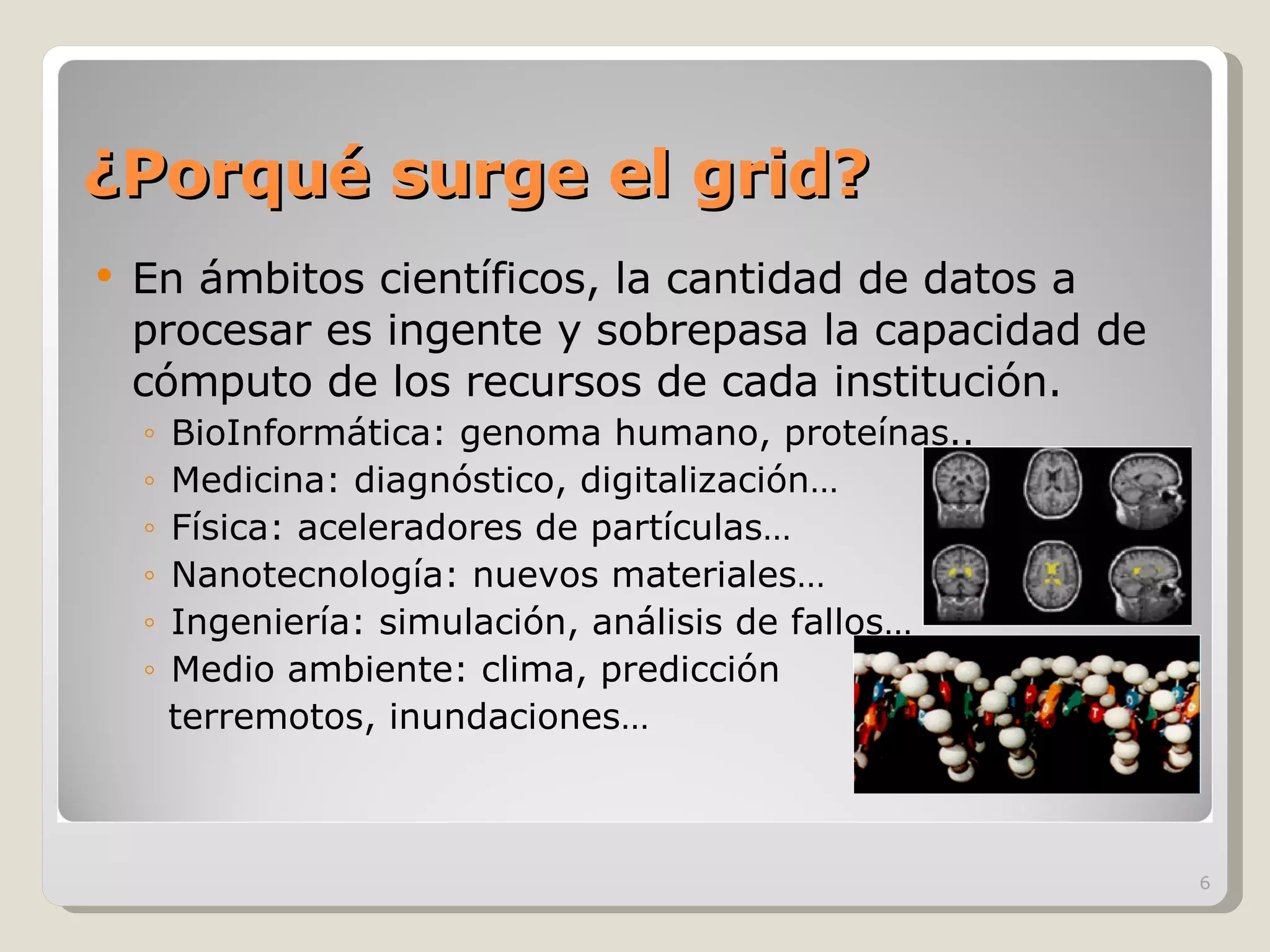 ¿Porqué surge el grid?

• En ámbitos científicos, la cantidad de datos a procesar es ingente y sobrepasa la capacidad de cómputo de los recursos de cada institución.
◦ BioInformática: genoma humano, proteínas..
◦ Medicina: diagnóstico, digitalización…
◦ Física: aceleradores de partículas…
◦ Nanotecnología: nuevos materiales…
◦ Ingeniería: simulación, análisis de fallos…
◦ Medio ambiente: clima, predicción terremotos, inundaciones…

6